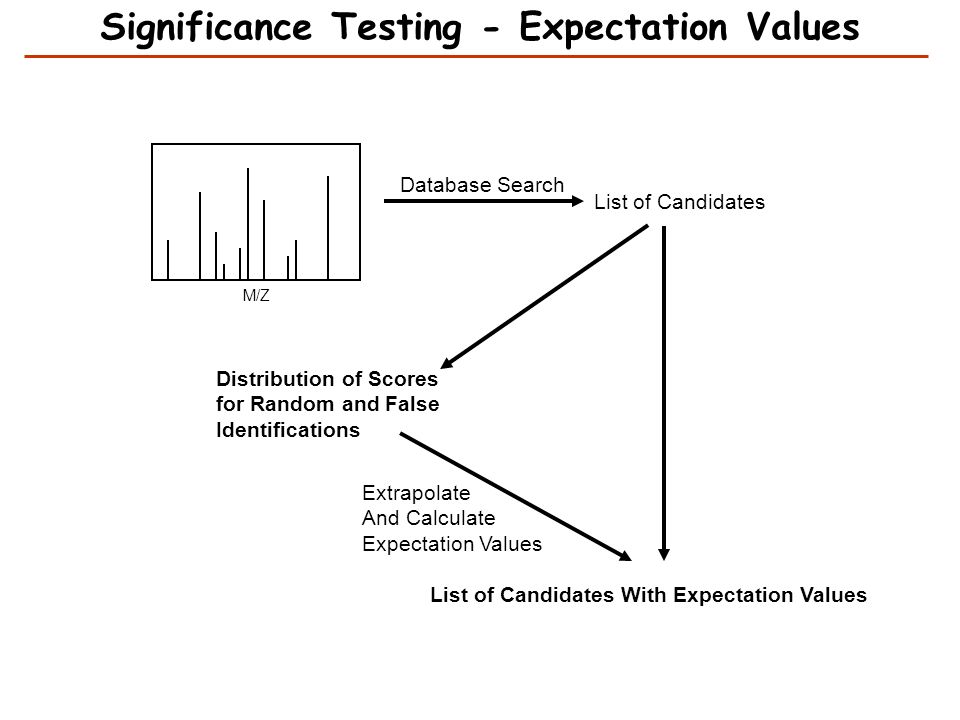 Significance Testing - Expectation Values

M/Z

Database Search

List of Candidates

Distribution of Scores for Random and False Identifications

Extrapolate And Calculate Expectation Values

List of Candidates With Expectation Values